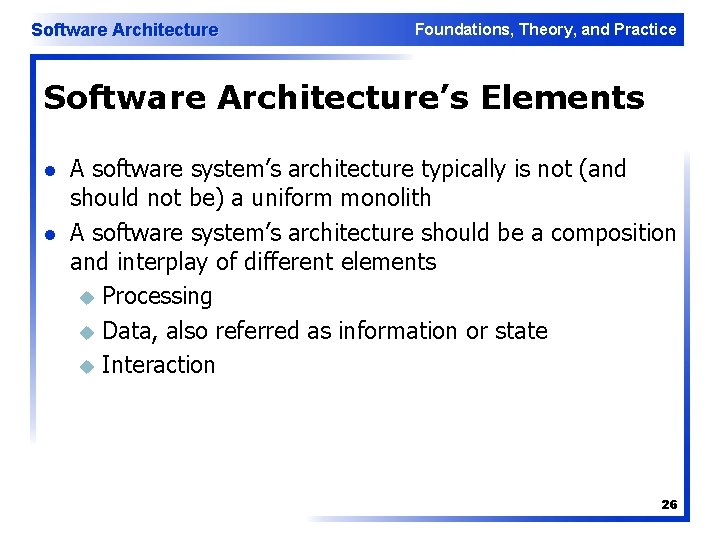 Software Architecture

Foundations, Theory, and Practice

Software Architecture's Elements

- A software system's architecture typically is not (and should not be) a uniform monolith
- A software system's architecture should be a composition and interplay of different elements
  - Processing
  - Data, also referred as information or state
  - Interaction

26